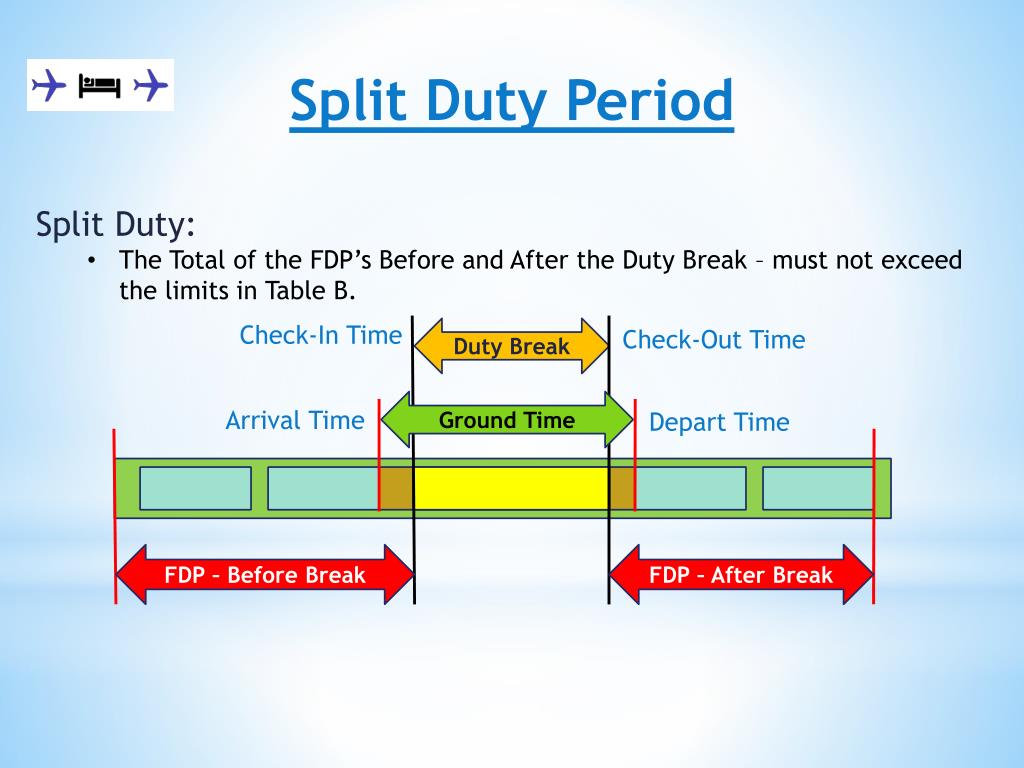 Split Duty Period

Split Duty:
• The Total of the FDP's Before and After the Duty Break – must not exceed the limits in Table B.

Check-In Time
Duty Break
Check-Out Time
Arrival Time
Ground Time
Depart Time
FDP – Before Break
FDP – After Break